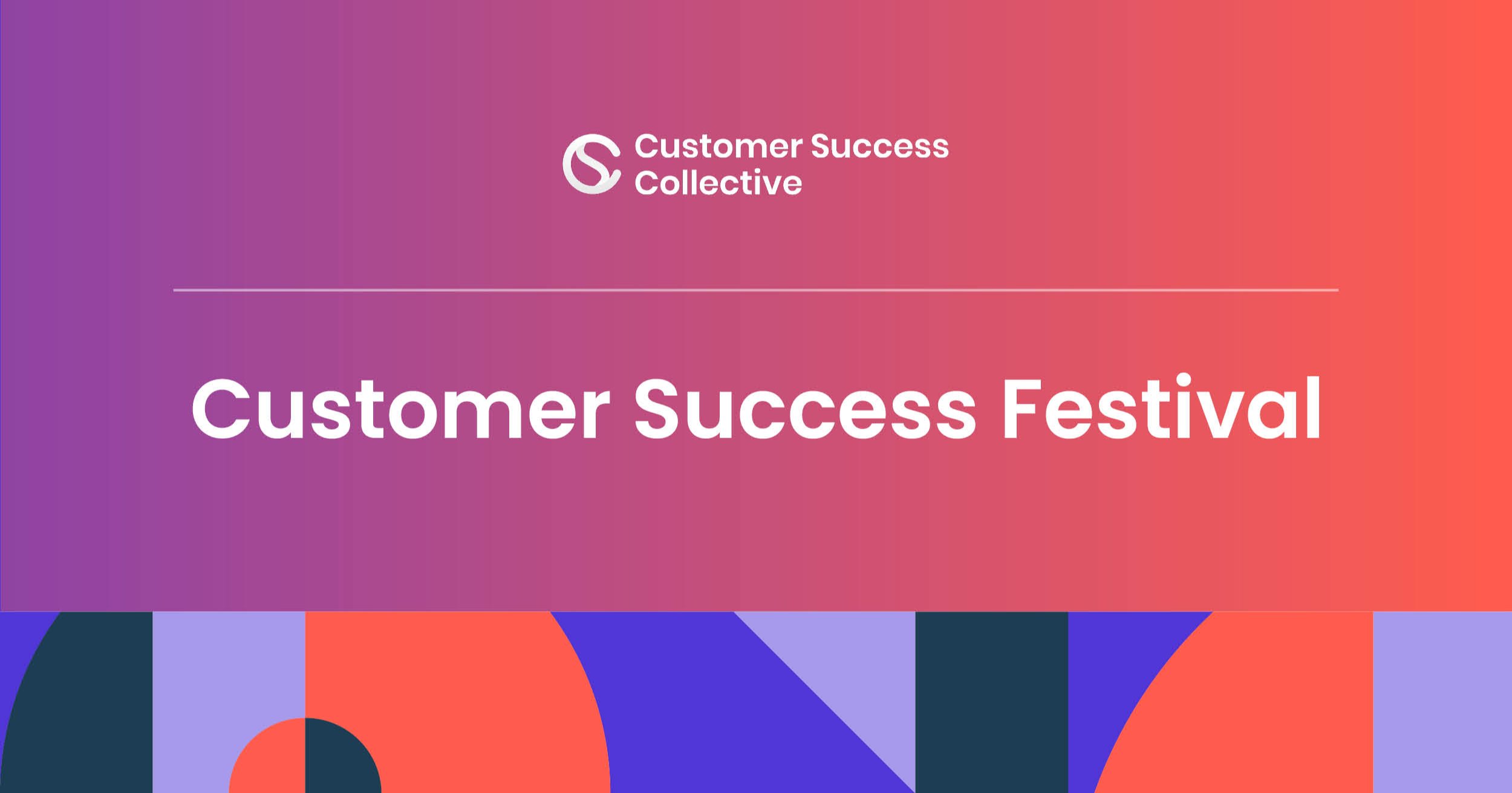 Customer Success Collective

Customer Success Festival